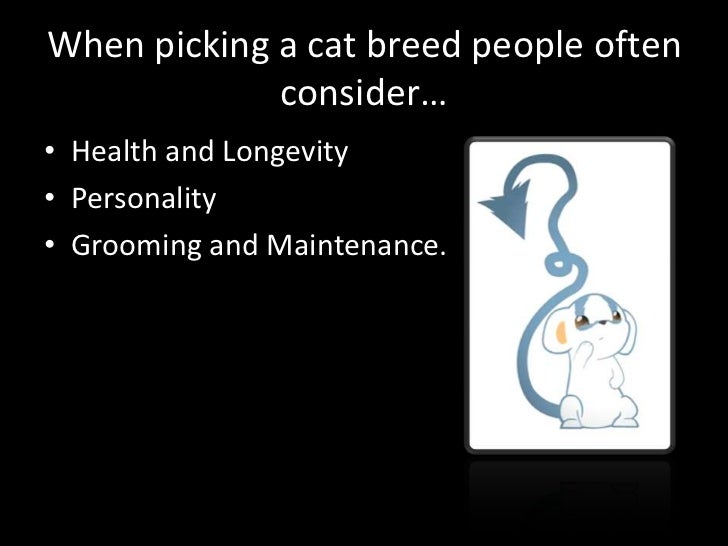 When picking a cat breed people often consider…

• Health and Longevity
• Personality
• Grooming and Maintenance.